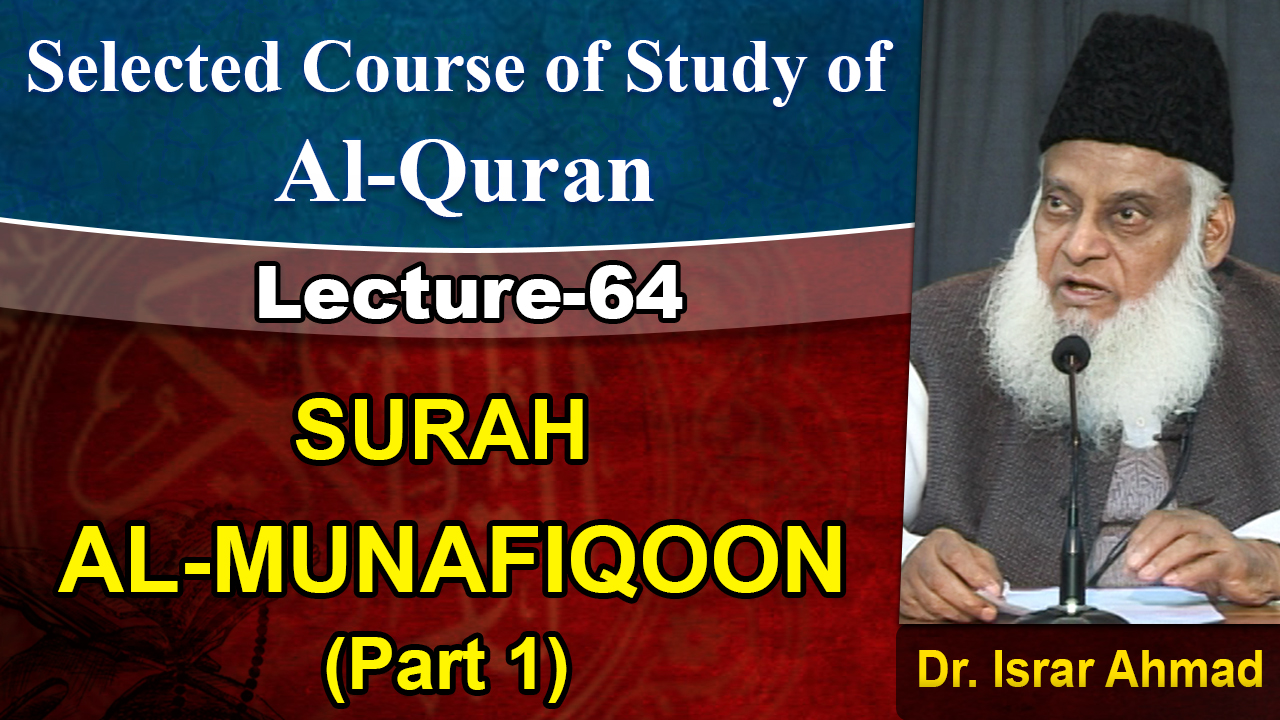 Selected Course of Study of
Al-Quran

Lecture-64

SURAH
AL-MUNAFIQOON
(Part 1)

Dr. Israr Ahmad